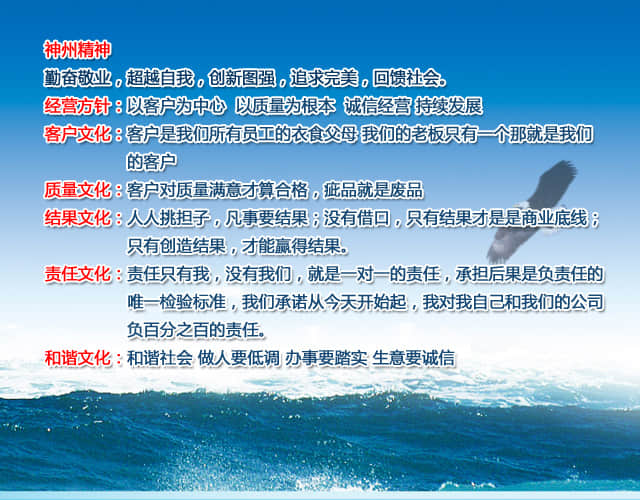 神州精神
勤奋敬业，超越自我，创新图强，追求完美，回馈社会。

经营方针：以客户为中心 以质量为根本 诚信经营 持续发展

客户文化：客户是我们所有员工的衣食父母 我们的老板只有一个那就是我们的客户

质量文化：客户对质量满意才算合格，疵品就是废品

结果文化：人人挑担子，凡事要结果；没有借口，只有结果才是是商业底线；只有创造结果，才能赢得结果。

责任文化：责任只有我，没有我们，就是一对一的责任，承担后果是负责任的唯一检验标准，我们承诺从今天开始起，我对我自己和我们的公司负百分之百的责任。

和谐文化：和谐社会 做人要低调 办事要踏实 生意要诚信